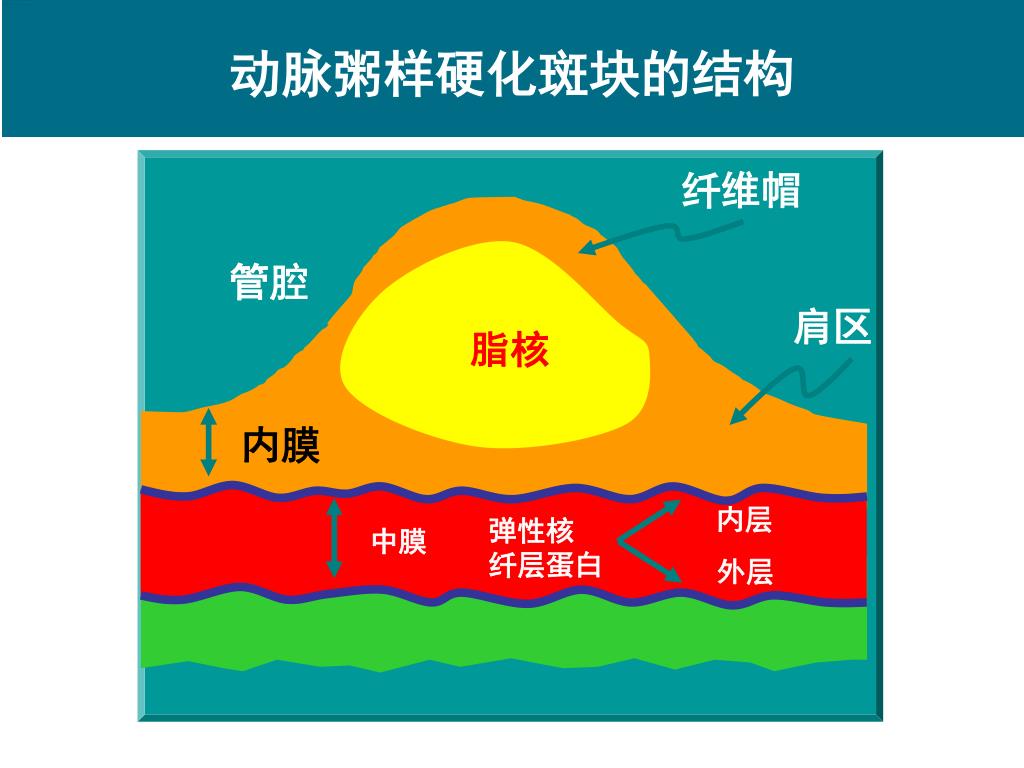 动脉粥样硬化斑块的结构

纤维帽

管腔

肩区

脂核

内膜

中膜

弹性核
纤层蛋白

内层

外层